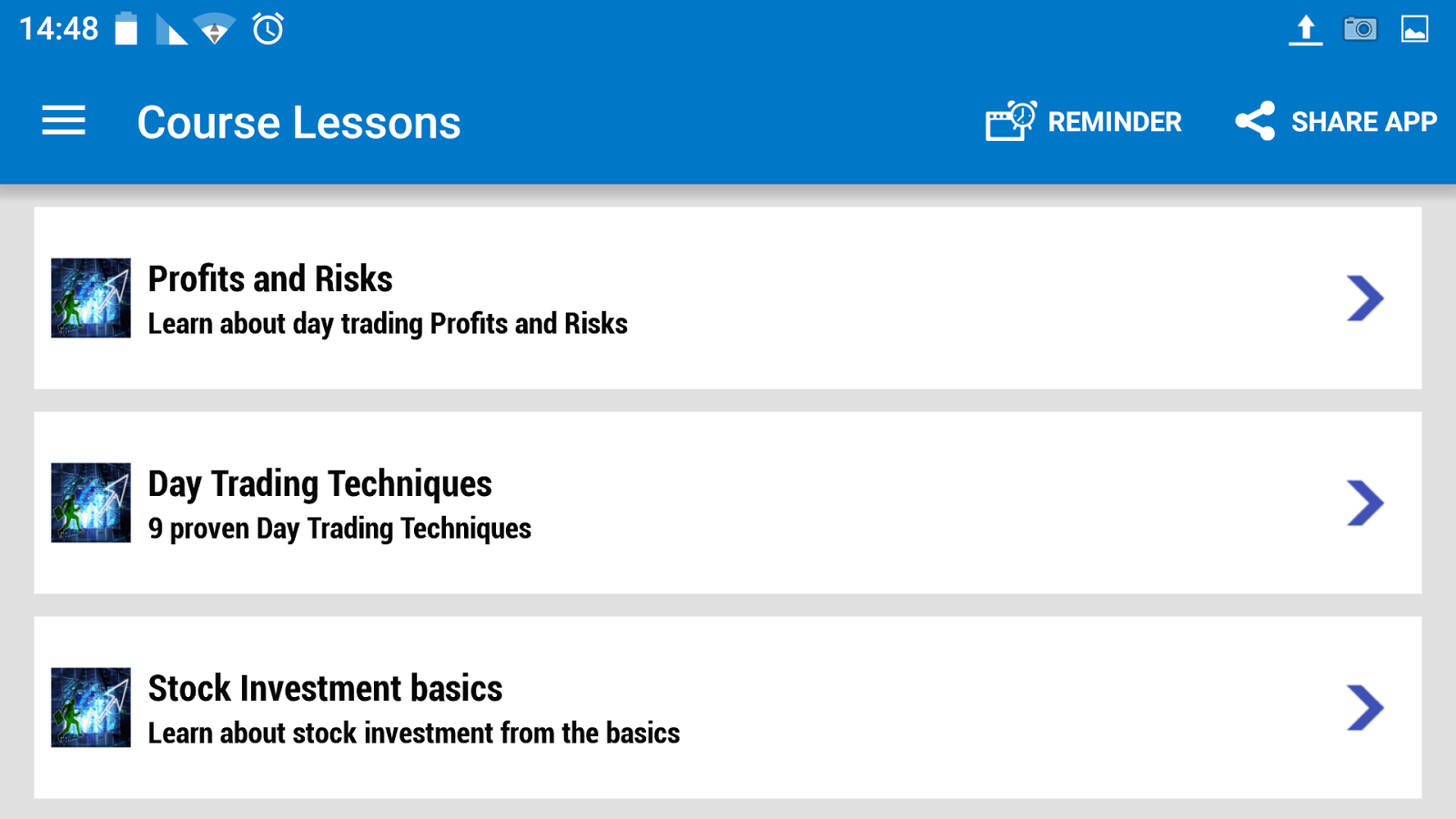 14:48

Course Lessons

REMINDER

SHARE APP

Profits and Risks
Learn about day trading Profits and Risks

Day Trading Techniques
9 proven Day Trading Techniques

Stock Investment basics
Learn about stock investment from the basics